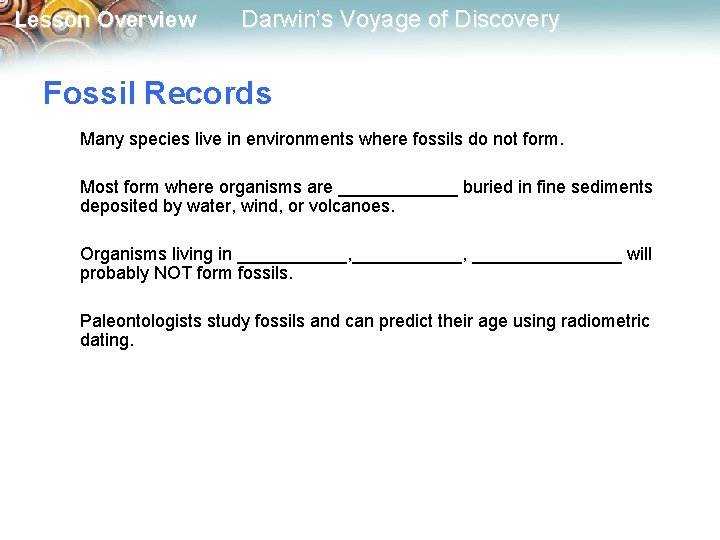 Lesson Overview Darwin's Voyage of Discovery

Fossil Records

Many species live in environments where fossils do not form.

Most form where organisms are ____________ buried in fine sediments deposited by water, wind, or volcanoes.

Organisms living in ___________,___________, _______________ will probably NOT form fossils.

Paleontologists study fossils and can predict their age using radiometric dating.